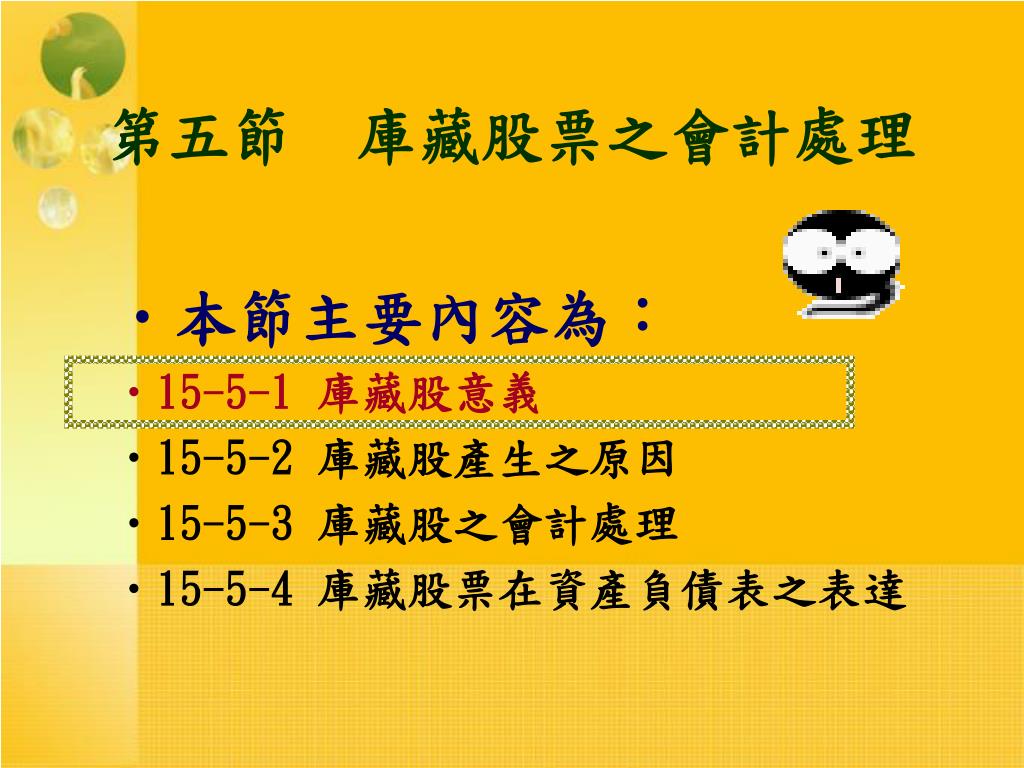 第五節　庫藏股票之會計處理

• 本節主要內容為：

• 15-5-1 庫藏股意義

• 15-5-2 庫藏股產生之原因

• 15-5-3 庫藏股之會計處理

• 15-5-4 庫藏股票在資產負債表之表達